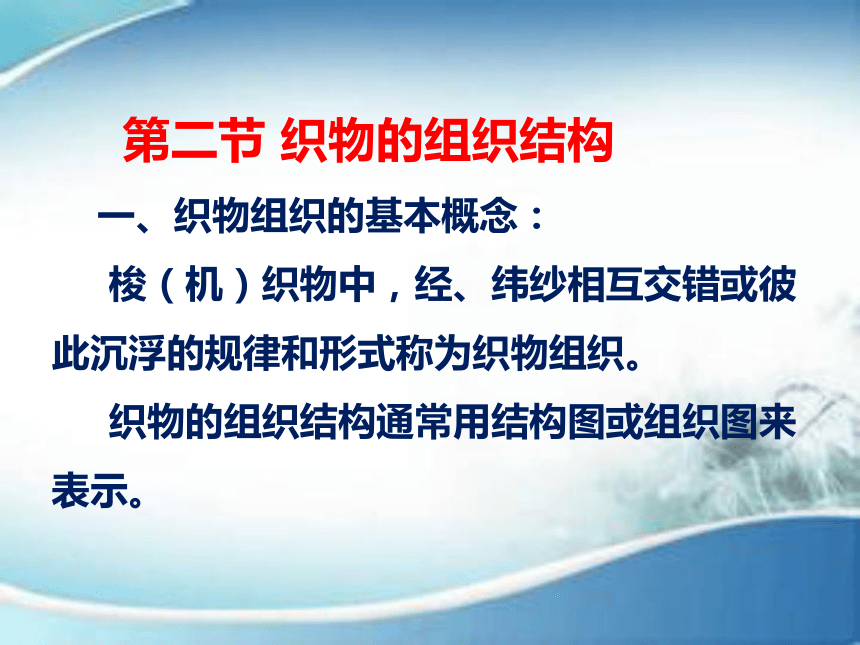 第二节 织物的组织结构

一、织物组织的基本概念：

梭（机）织物中，经、纬纱相互交错或彼此沉浮的规律和形式称为织物组织。

织物的组织结构通常用结构图或组织图来表示。